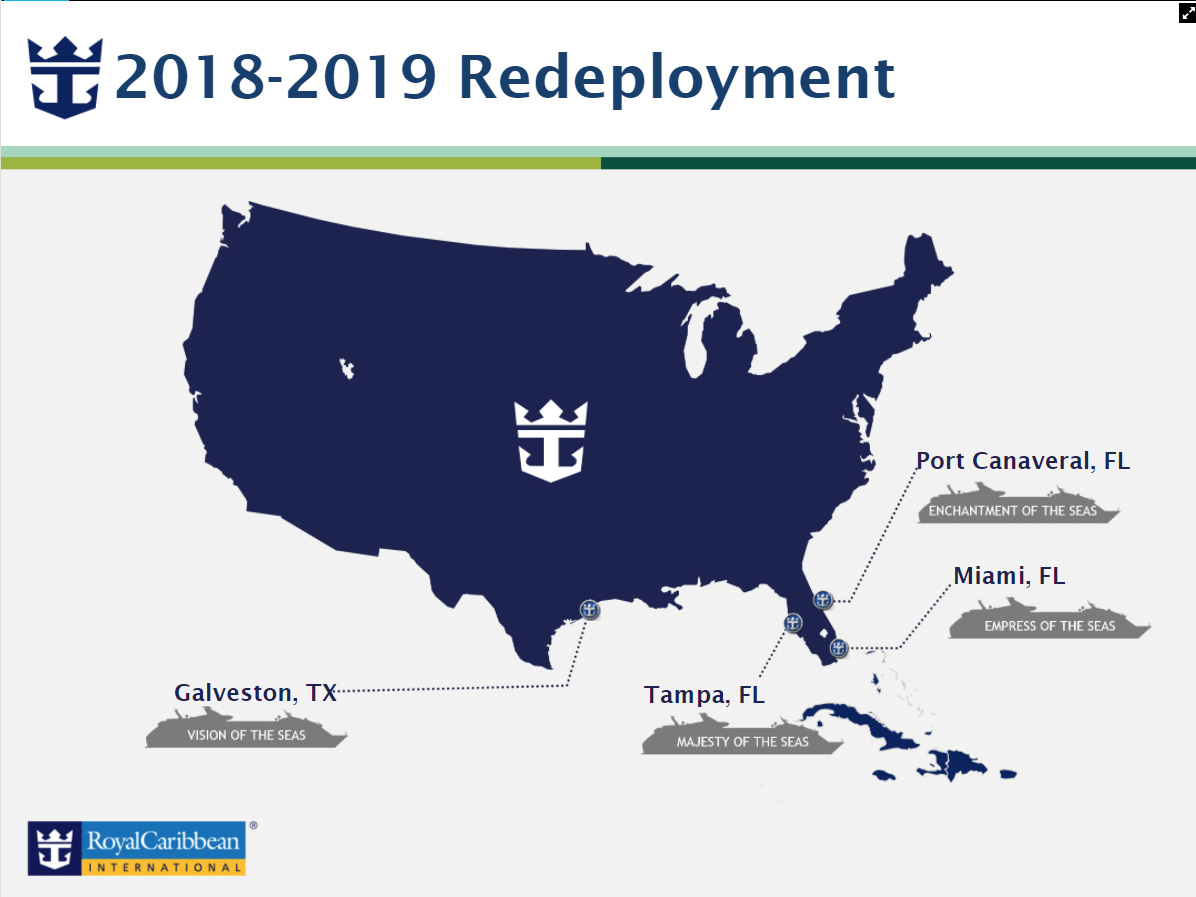 2018-2019 Redeployment

Port Canaveral, FL

ENCHANTMENT OF THE SEAS

Miami, FL

EMPRESS OF THE SEAS

Galveston, TX

VISION OF THE SEAS

Tampa, FL

MAJESTY OF THE SEAS

RoyalCaribbean®
INTERNATIONAL